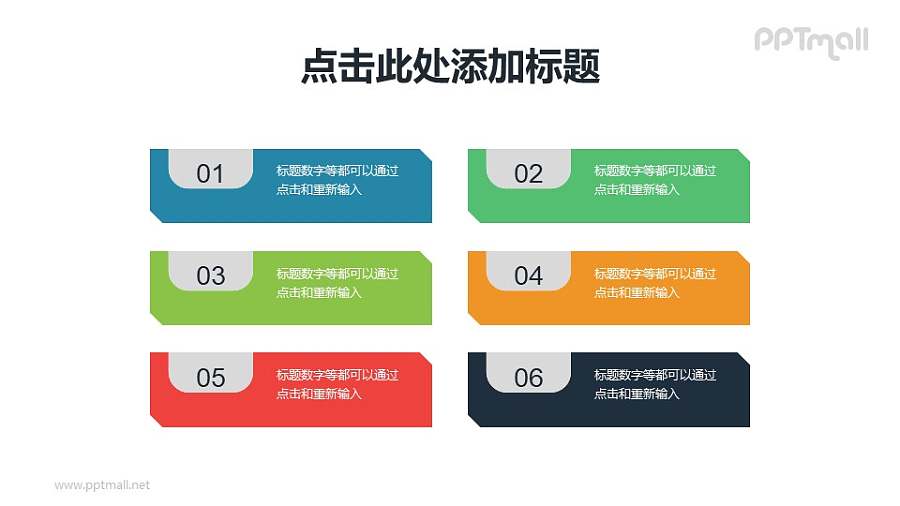 PPTmall

点击此处添加标题

01
标题数字等都可以通过点击和重新输入

02
标题数字等都可以通过点击和重新输入

03
标题数字等都可以通过点击和重新输入

04
标题数字等都可以通过点击和重新输入

05
标题数字等都可以通过点击和重新输入

06
标题数字等都可以通过点击和重新输入

www.pptmall.net